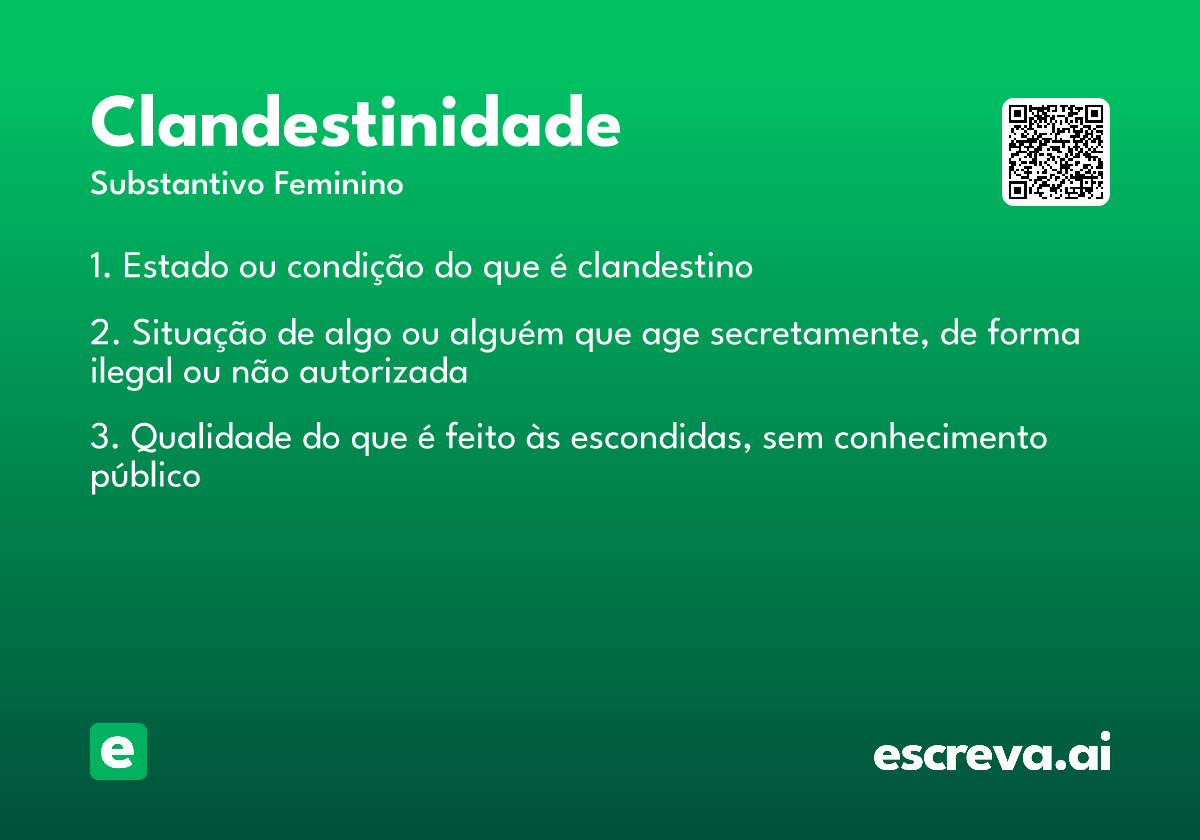 Clandestinidade
Substantivo Feminino

1. Estado ou condição do que é clandestino

2. Situação de algo ou alguém que age secretamente, de forma ilegal ou não autorizada

3. Qualidade do que é feito às escondidas, sem conhecimento público

e

escreva.ai